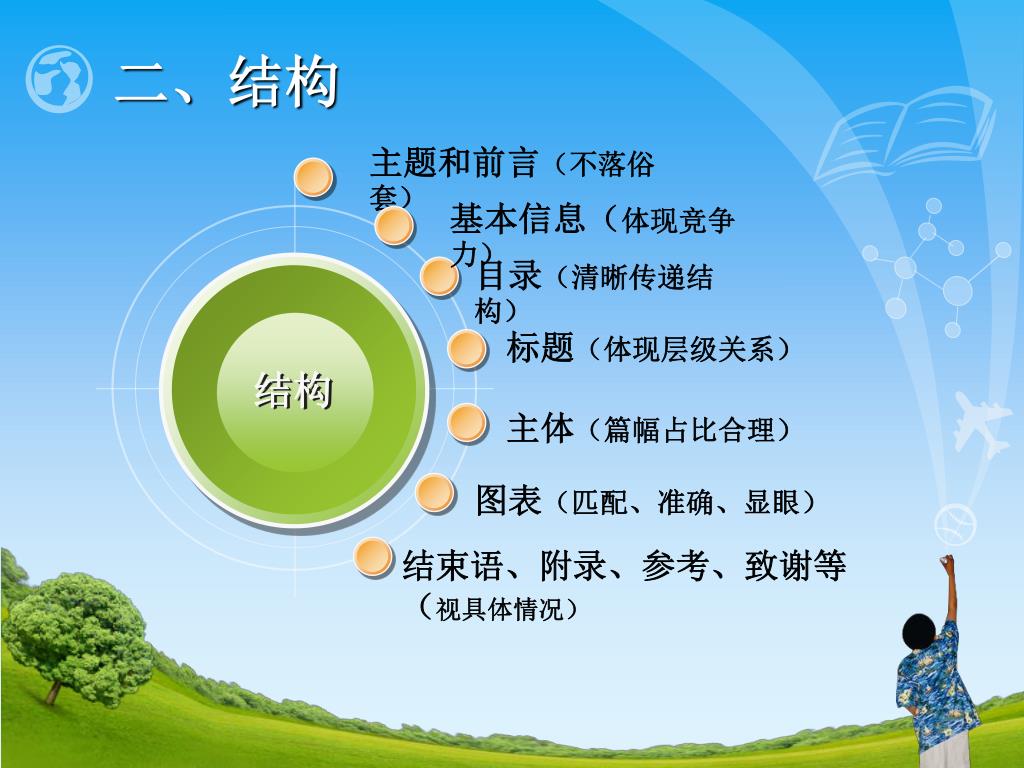 二、结构

结构

主题和前言（不落俗套）

基本信息（体现竞争力）

目录（清晰传递结构）

标题（体现层级关系）

主体（篇幅占比合理）

图表（匹配、准确、显眼）

结束语、附录、参考、致谢等（视具体情况）